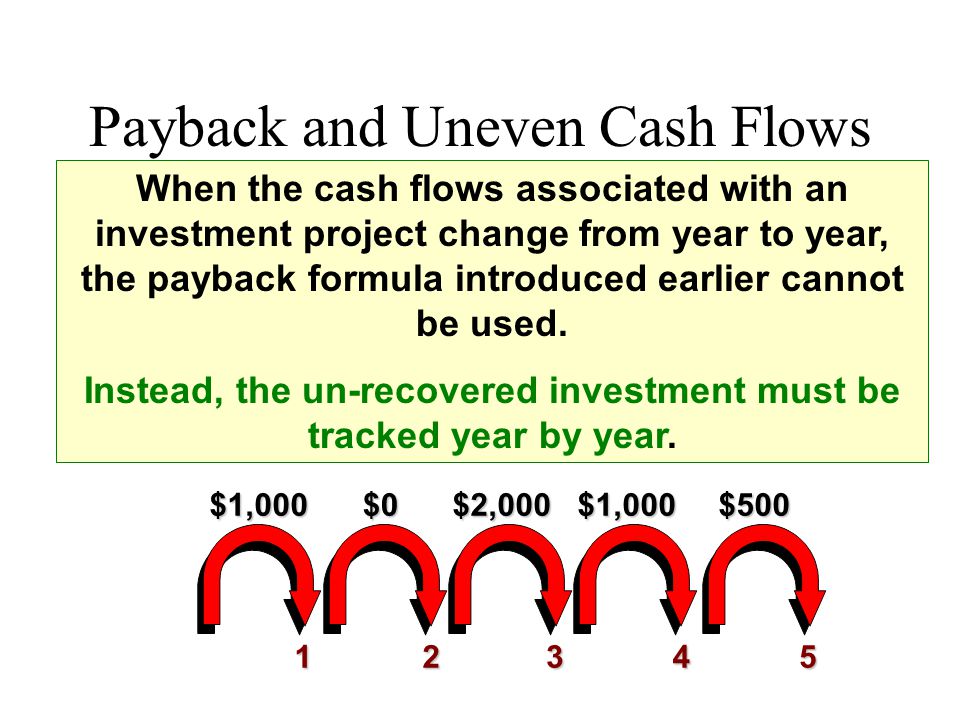 Payback and Uneven Cash Flows

When the cash flows associated with an investment project change from year to year, the payback formula introduced earlier cannot be used.

Instead, the un-recovered investment must be tracked year by year.

\$1,000 \$0 \$2,000 \$1,000 \$500

1 2 3 4 5